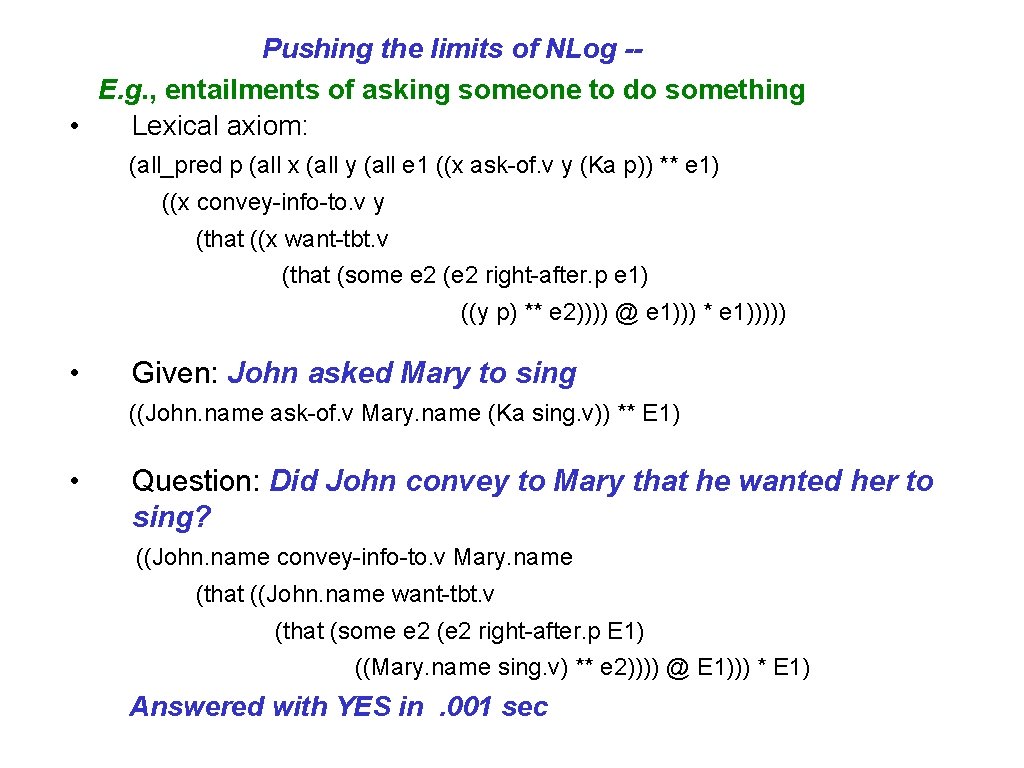 Pushing the limits of NLog --
E.g., entailments of asking someone to do something

• Lexical axiom:

(all_pred p (all x (all y (all e1 ((x ask-of.v y (Ka p)) ** e1)
((x convey-info-to.v y
(that ((x want-tbt.v
(that (some e2 (e2 right-after.p e1)
((y p) ** e2)))) @ e1))) * e1)))))

• Given: John asked Mary to sing

((John.name ask-of.v Mary.name (Ka sing.v)) ** E1)

• Question: Did John convey to Mary that he wanted her to sing?

((John.name convey-info-to.v Mary.name
(that ((John.name want-tbt.v
(that (some e2 (e2 right-after.p E1)
((Mary.name sing.v) ** e2)))) @ E1))) * E1)

Answered with YES in . 001 sec